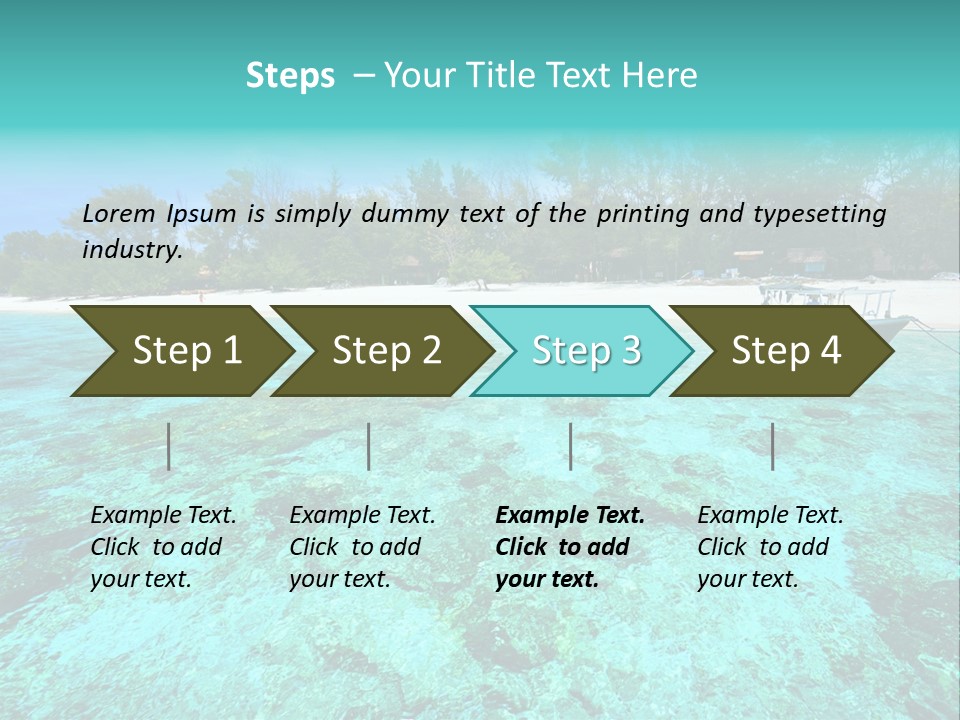 Steps – Your Title Text Here

Lorem Ipsum is simply dummy text of the printing and typesetting industry.

Step 1

Step 2

Step 3

Step 4

Example Text. Click to add your text.

Example Text. Click to add your text.

Example Text. Click to add your text.

Example Text. Click to add your text.